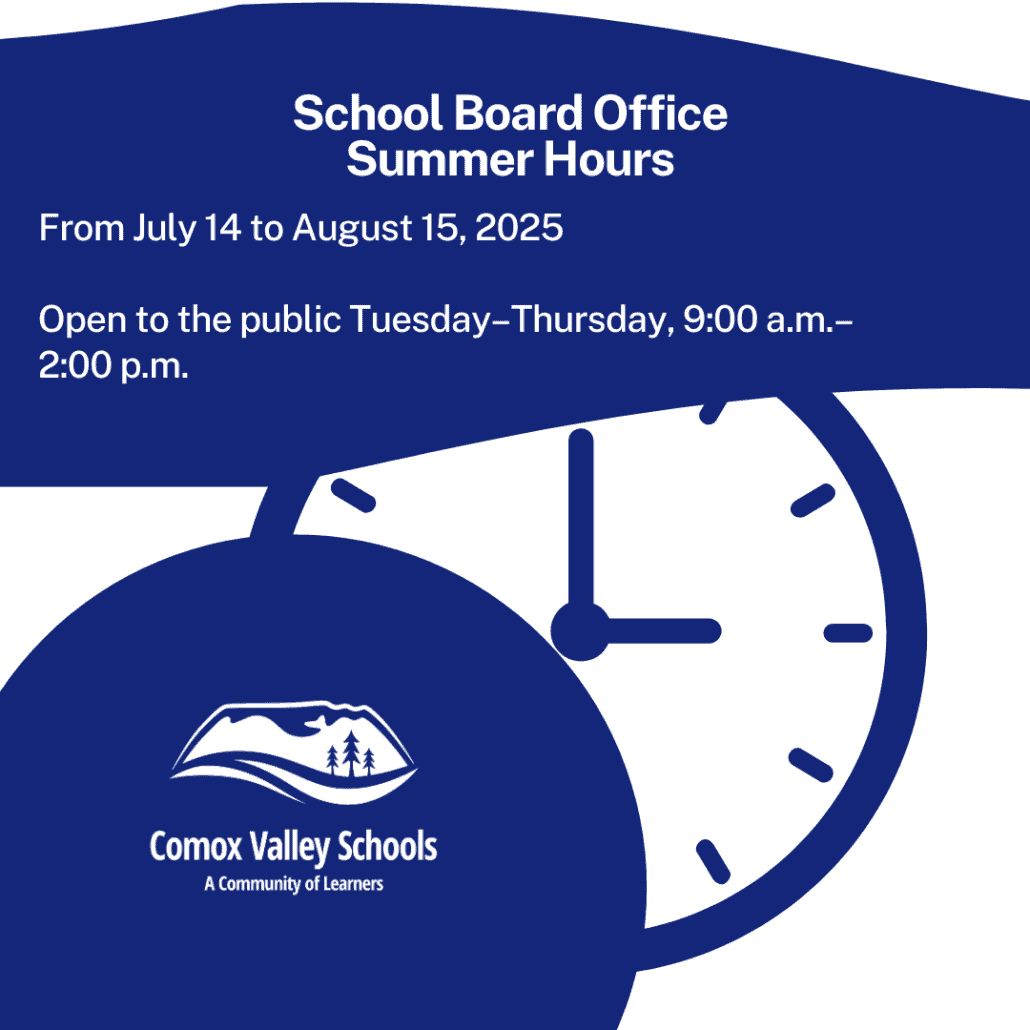 School Board Office
Summer Hours

From July 14 to August 15, 2025

Open to the public Tuesday–Thursday, 9:00 a.m.–2:00 p.m.

Comox Valley Schools
A Community of Learners